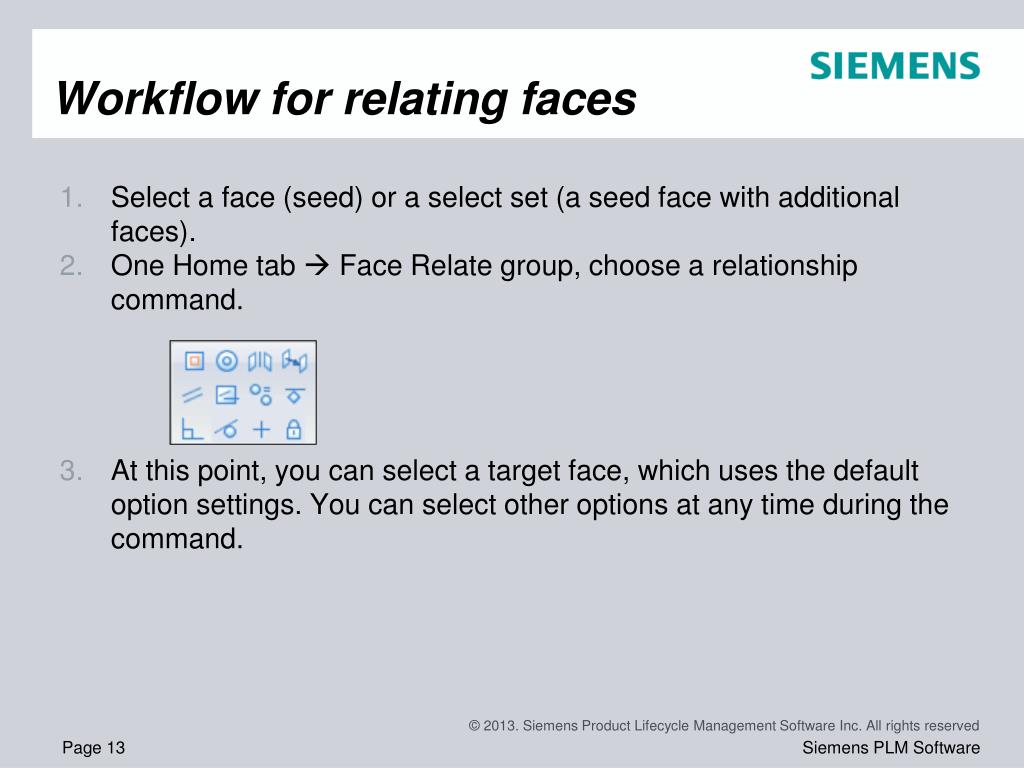 SIEMENS

Workflow for relating faces

1. Select a face (seed) or a select set (a seed face with additional faces).
2. One Home tab → Face Relate group, choose a relationship command.

3. At this point, you can select a target face, which uses the default option settings. You can select other options at any time during the command.

© 2013. Siemens Product Lifecycle Management Software Inc. All rights reserved

Page 13

Siemens PLM Software